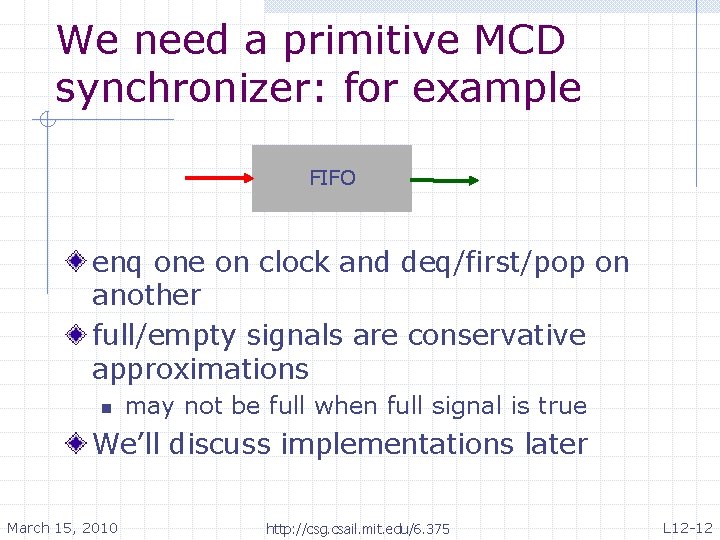 We need a primitive MCD synchronizer: for example

FIFO

enq one on clock and deq/first/pop on another

full/empty signals are conservative approximations

may not be full when full signal is true

We'll discuss implementations later

March 15, 2010

http://csg.csail.mit.edu/6.375

L12-12